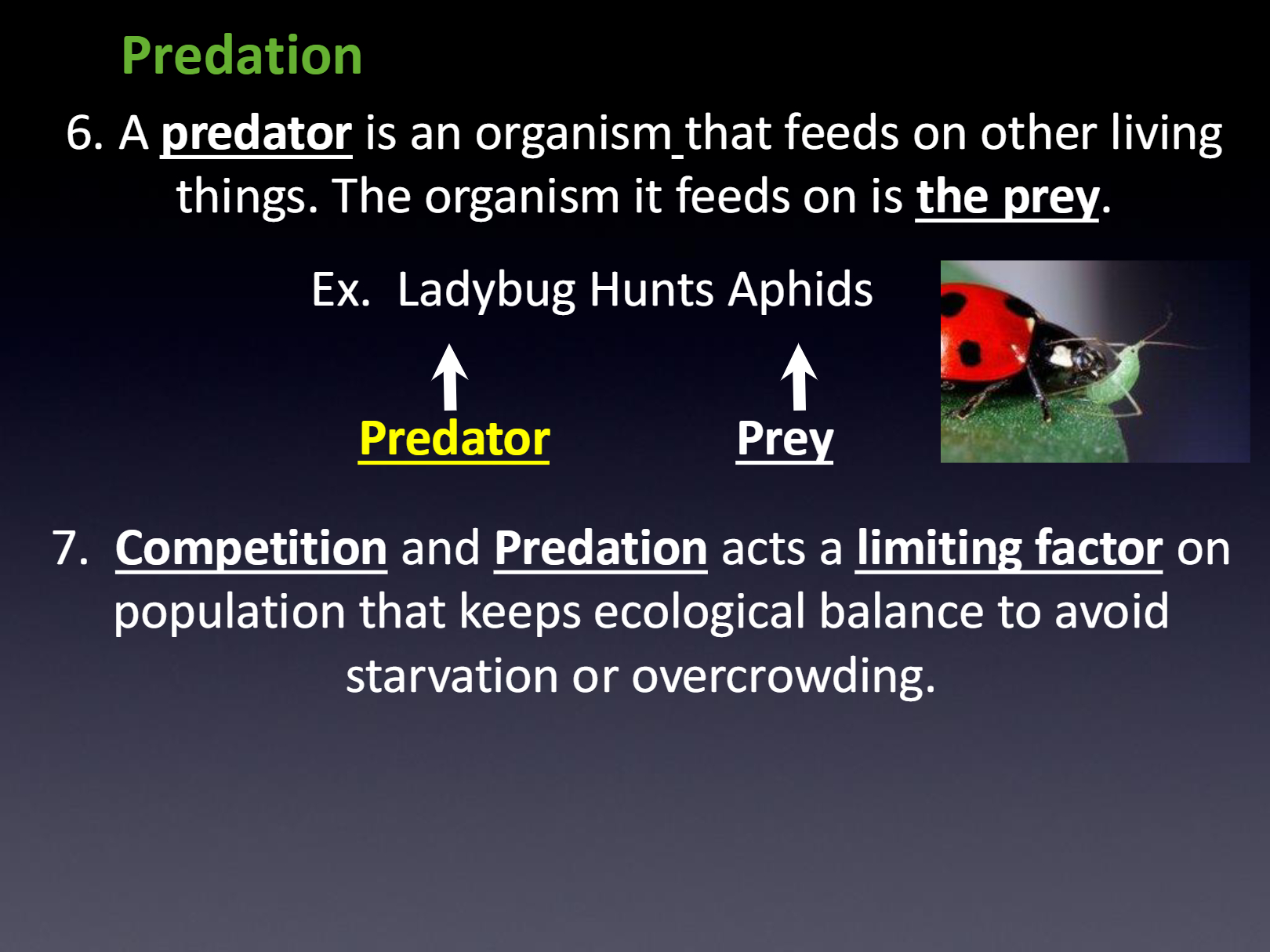 Predation

6. A predator is an organism that feeds on other living things. The organism it feeds on is the prey.

Ex. Ladybug Hunts Aphids

Predator

Prey

7. Competition and Predation acts a limiting factor on population that keeps ecological balance to avoid starvation or overcrowding.